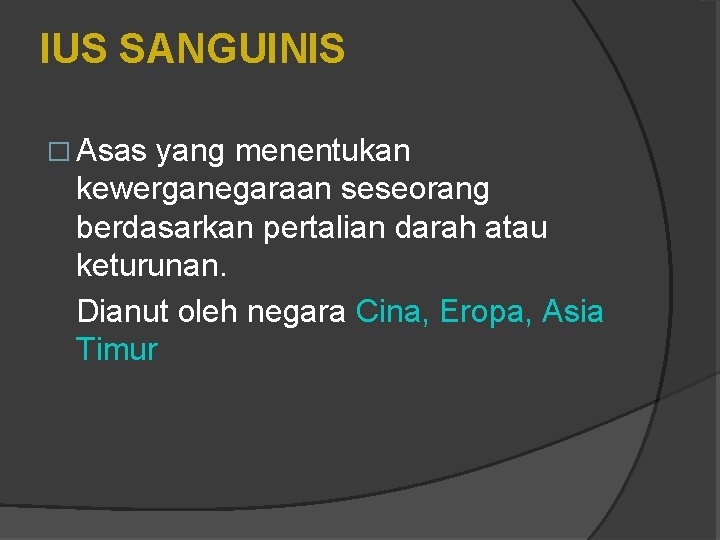 IUS SANGUINIS

□ Asas yang menentukan kewerganegaraan seseorang berdasarkan pertalian darah atau keturunan.

Dianut oleh negara Cina, Eropa, Asia Timur